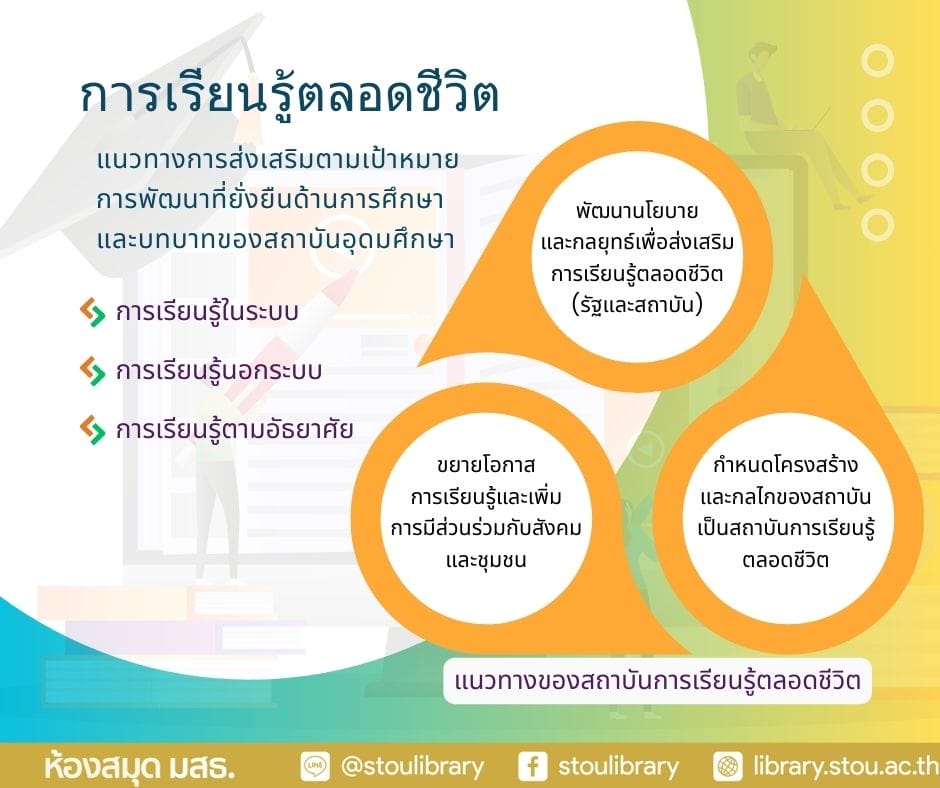 การเรียนรู้ตลอดชีวิต

แนวทางการส่งเสริมตามเป้าหมายการพัฒนาที่ยั่งยืนด้านการศึกษาและบทบาทของสถาบันอุดมศึกษา

การเรียนรู้ในระบบ

การเรียนรู้นอกระบบ

การเรียนรู้ตามอัธยาศัย

พัฒนานโยบายและกลยุทธ์เพื่อส่งเสริมการเรียนรู้ตลอดชีวิต (รัฐและสถาบัน)

ขยายโอกาสการเรียนรู้และเพิ่มการมีส่วนร่วมกับสังคมและชุมชน

กำหนดโครงสร้างและกลไกของสถาบันเป็นสถาบันการเรียนรู้ตลอดชีวิต

แนวทางของสถาบันการเรียนรู้ตลอดชีวิต

ห้องสมุด มสธ. LINE @stoulibrary stoulibrary library.stou.ac.th